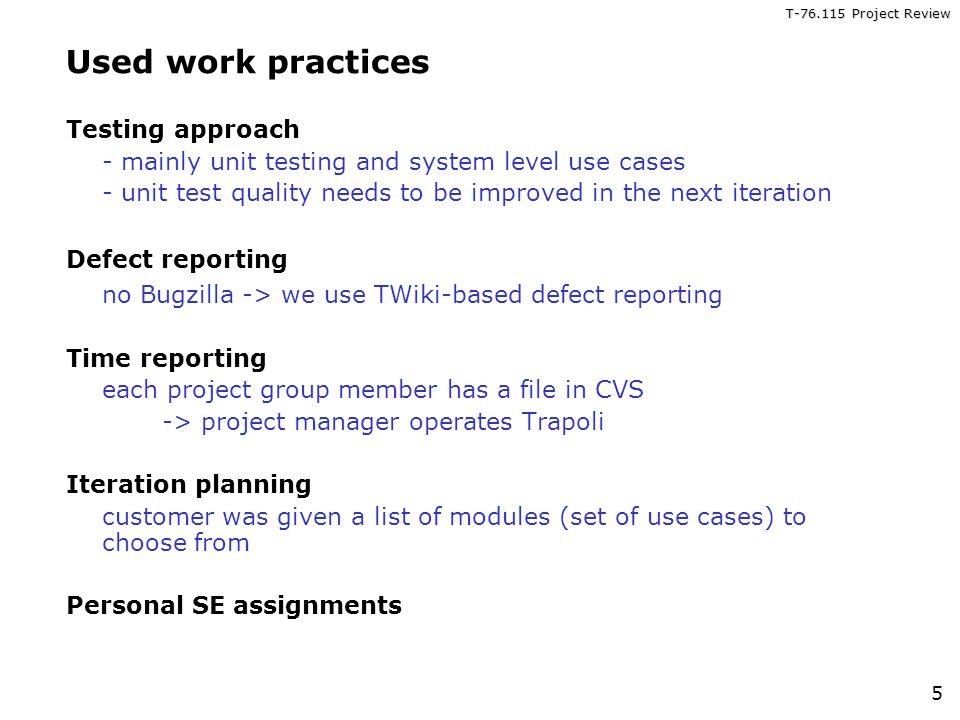 T-76.115 Project Review

Used work practices

Testing approach
- mainly unit testing and system level use cases
- unit test quality needs to be improved in the next iteration

Defect reporting
no Bugzilla -> we use TWiki-based defect reporting

Time reporting
each project group member has a file in CVS
-> project manager operates Trapoli

Iteration planning
customer was given a list of modules (set of use cases) to choose from

Personal SE assignments

5